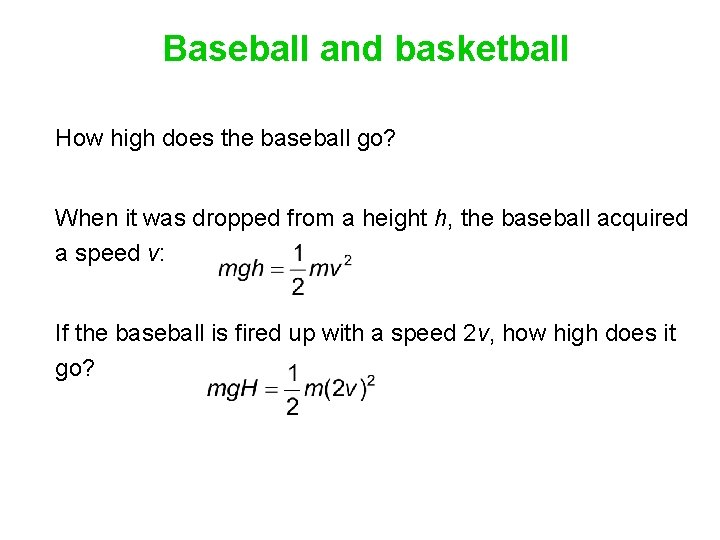 Baseball and basketball

How high does the baseball go?

When it was dropped from a height $h$, the baseball acquired a speed $v$: $mgh = \frac{1}{2}mv^2$

If the baseball is fired up with a speed $2v$, how high does it go? $mgH = \frac{1}{2}m(2v)^2$